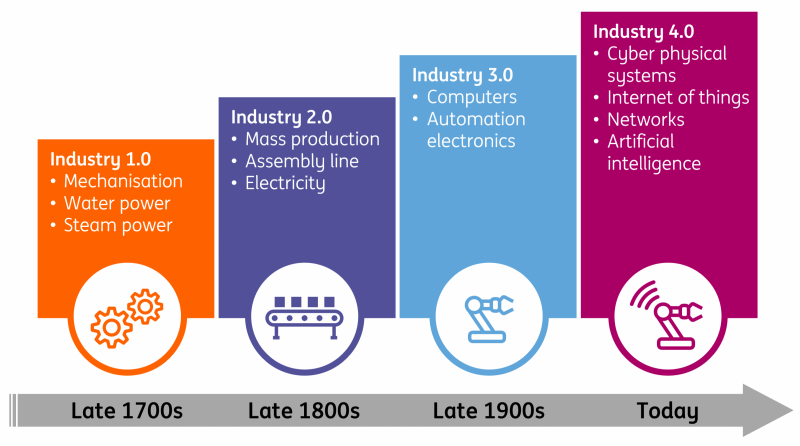 Industry 1.0
• Mechanisation
• Water power
• Steam power

Industry 2.0
• Mass production
• Assembly line
• Electricity

Industry 3.0
• Computers
• Automation electronics

Industry 4.0
• Cyber physical systems
• Internet of things
• Networks
• Artificial intelligence

Late 1700s
Late 1800s
Late 1900s
Today